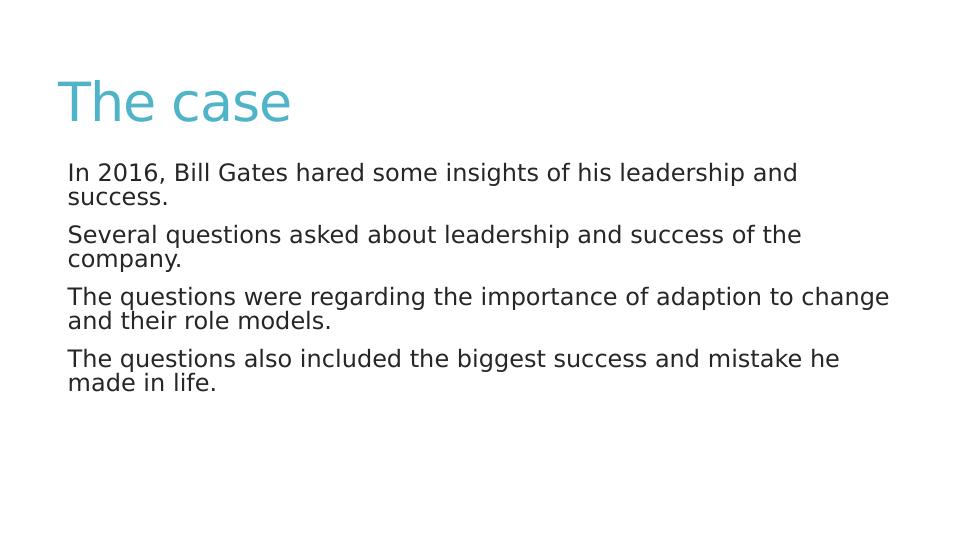 The case

In 2016, Bill Gates hared some insights of his leadership and success.

Several questions asked about leadership and success of the company.

The questions were regarding the importance of adaption to change and their role models.

The questions also included the biggest success and mistake he made in life.